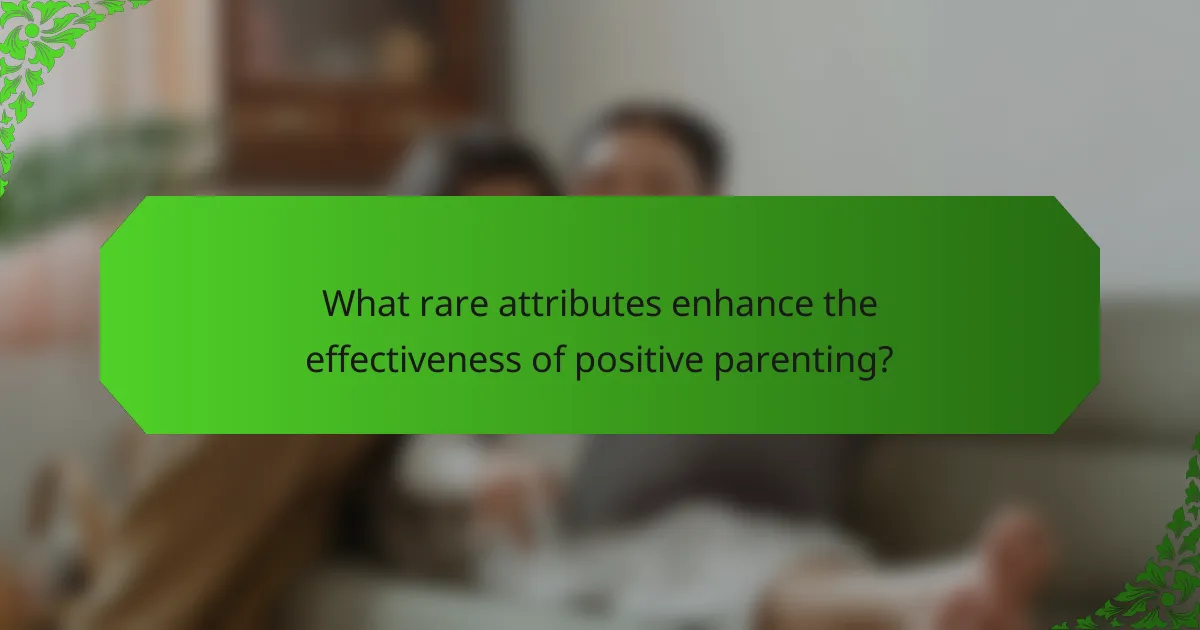 What rare attributes enhance the effectiveness of positive parenting?